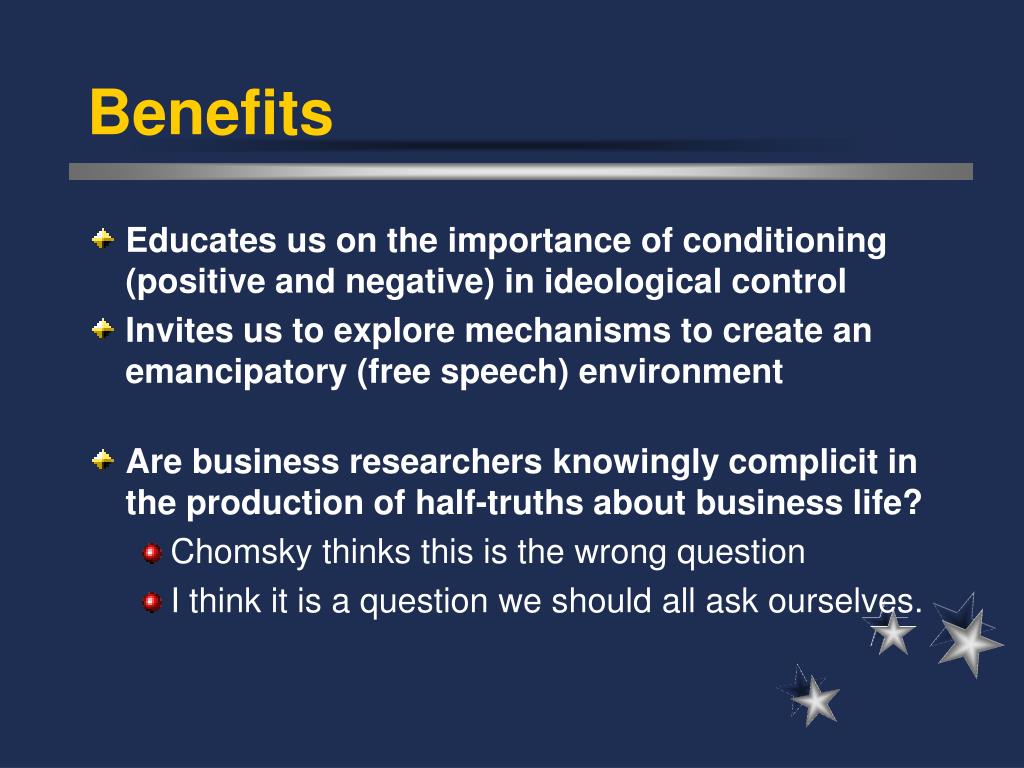 Benefits

Educates us on the importance of conditioning (positive and negative) in ideological control

Invites us to explore mechanisms to create an emancipatory (free speech) environment

Are business researchers knowingly complicit in the production of half-truths about business life?

Chomsky thinks this is the wrong question

I think it is a question we should all ask ourselves.